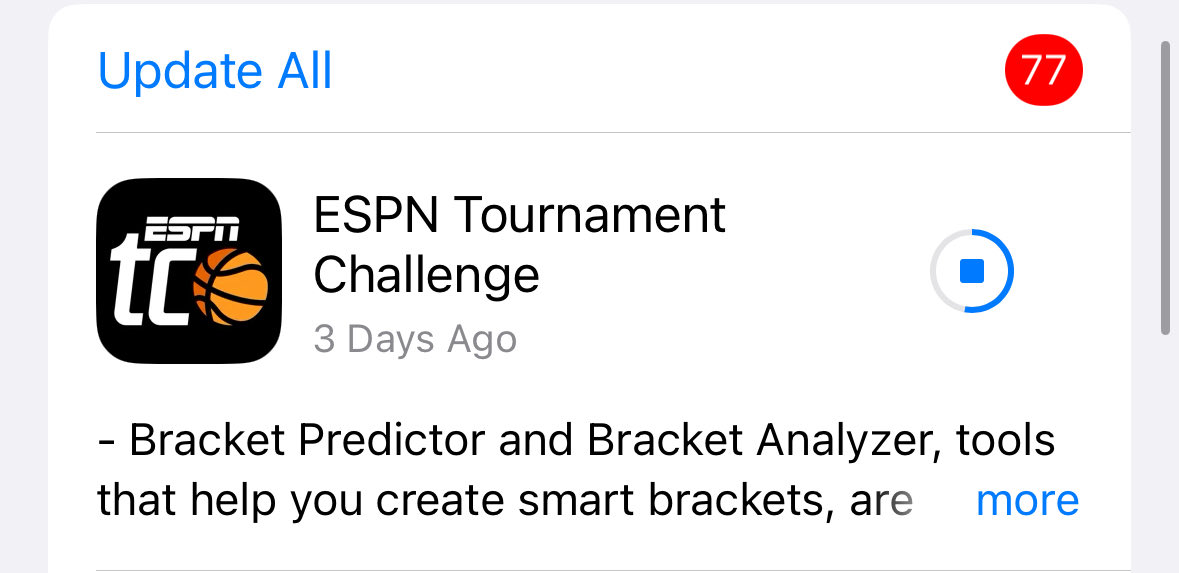 Update All

77

ESPN tc

ESPN Tournament Challenge

3 Days Ago

- Bracket Predictor and Bracket Analyzer, tools that help you create smart brackets, are more